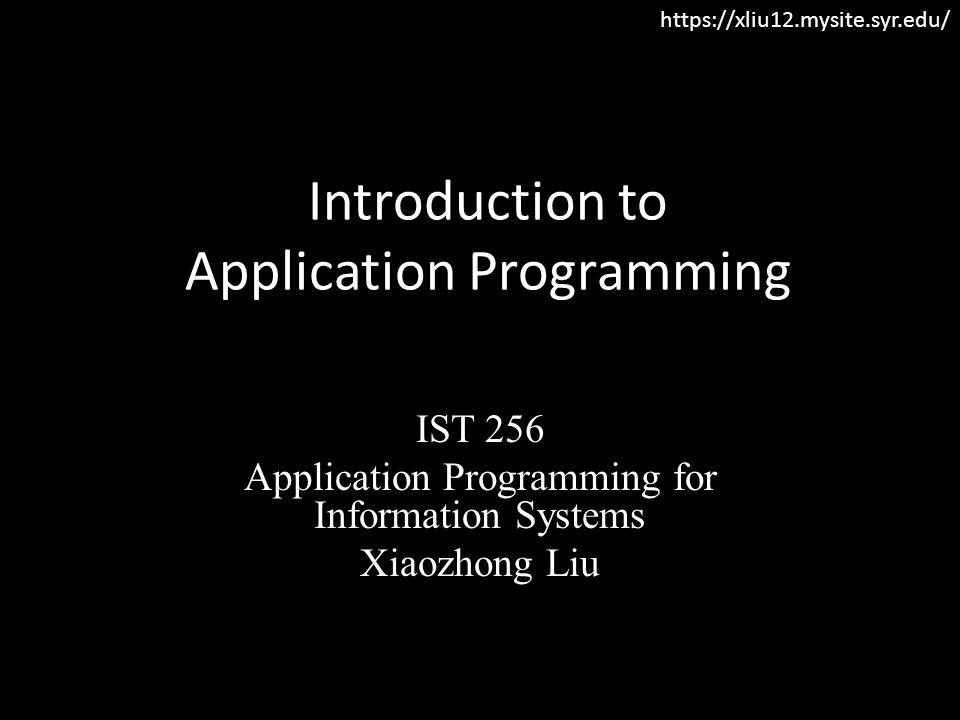 https://xliu12.mysite.syr.edu/

Introduction to
Application Programming

IST 256
Application Programming for Information Systems
Xiaozhong Liu